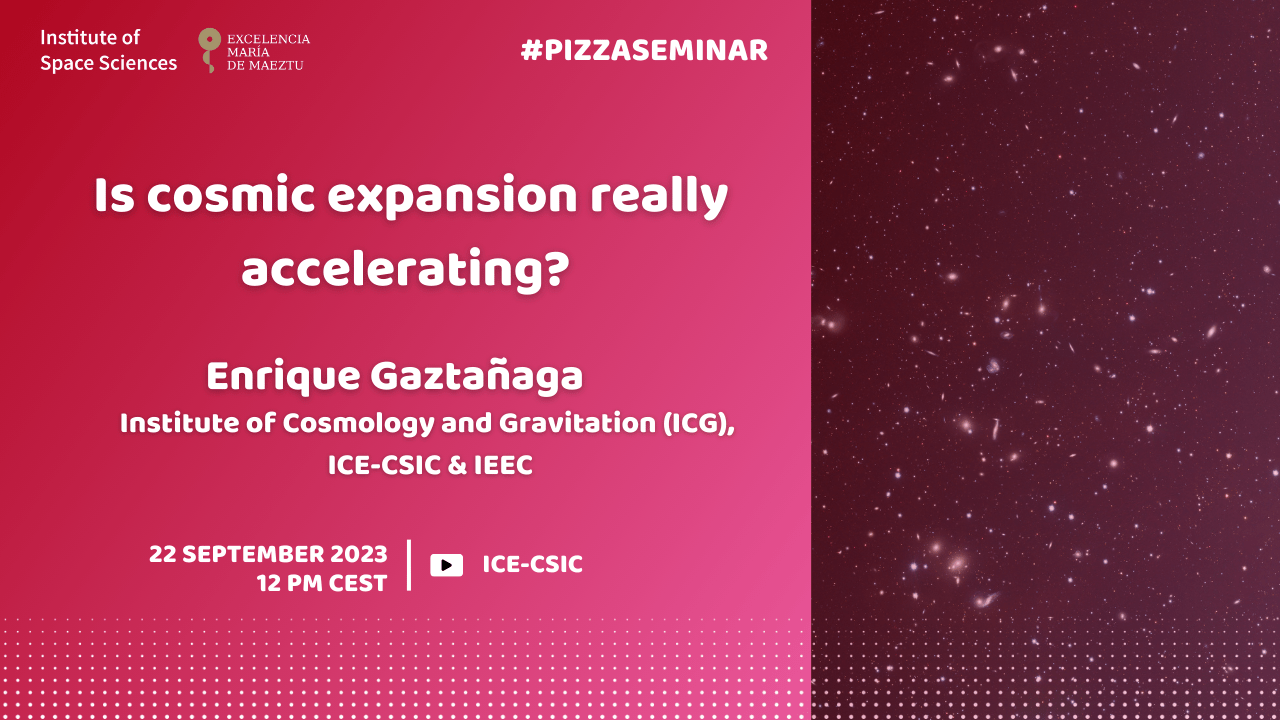 Institute of Space Sciences

EXCELENCIA MARÍA DE MAEZTU

#PIZZASEMINAR

Is cosmic expansion really accelerating?

Enrique Gaztañaga

Institute of Cosmology and Gravitation (ICG), ICE-CSIC & IEEC

22 SEPTEMBER 2023
12 PM CEST

ICE-CSIC